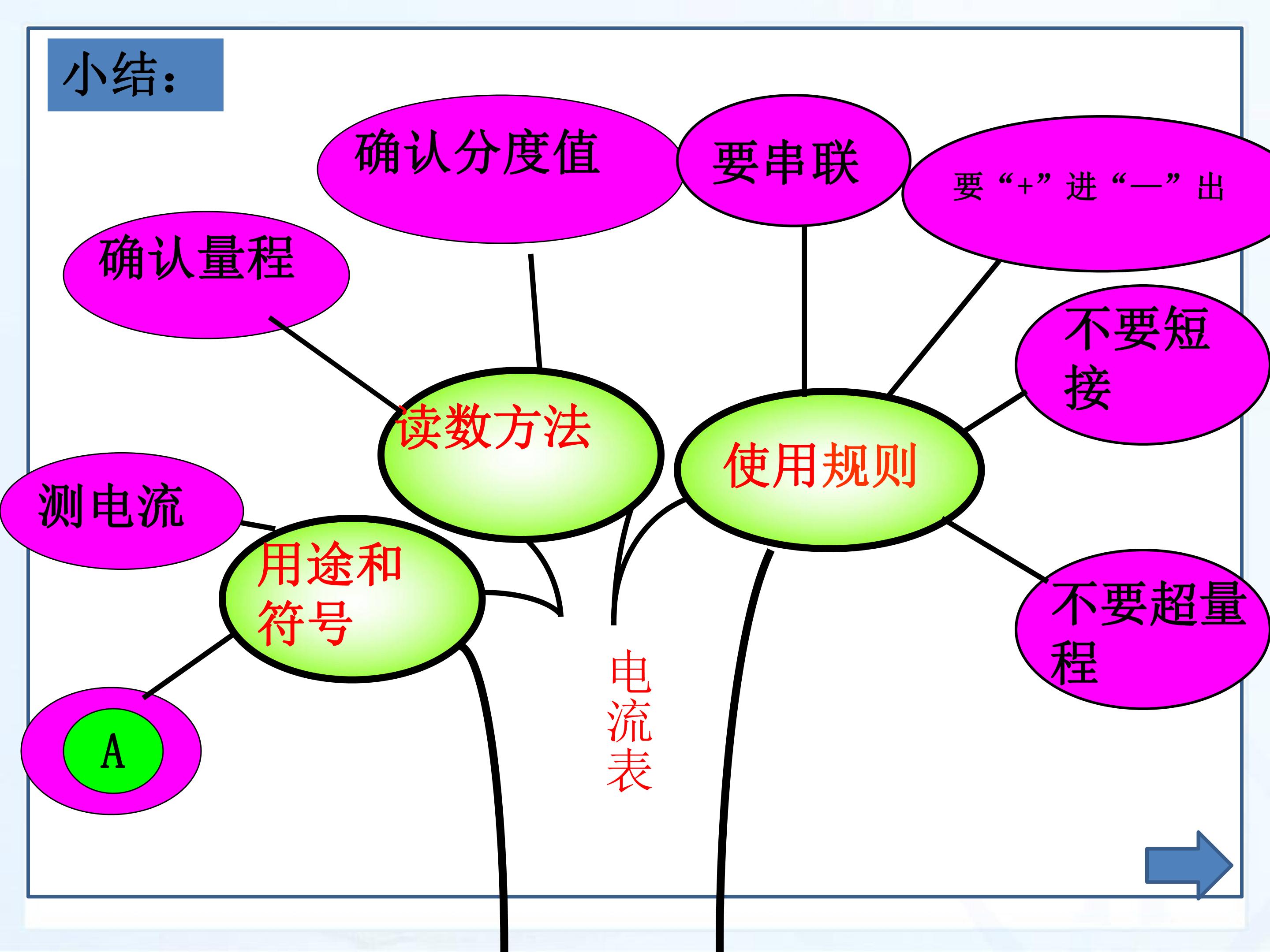 小结：

确认分度值

要串联

要“+”进“—”出

确认量程

不要短接

读数方法

使用规则

测电流

用途和符号

不要超量程

A

电流表